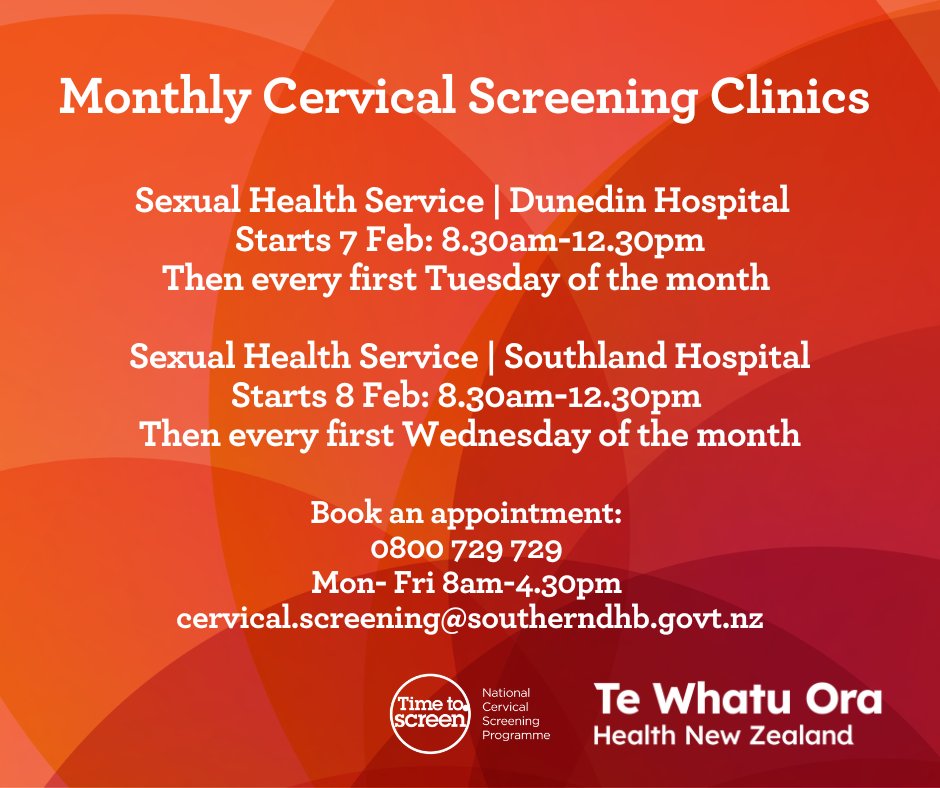 Monthly Cervical Screening Clinics

Sexual Health Service | Dunedin Hospital
Starts 7 Feb: 8.30am-12.30pm
Then every first Tuesday of the month

Sexual Health Service | Southland Hospital
Starts 8 Feb: 8.30am-12.30pm
Then every first Wednesday of the month

Book an appointment:
0800 729 729
Mon- Fri 8am-4.30pm
cervical.screening@southerndhb.govt.nz

Time to screen

National Cervical Screening Programme

Te Whatu Ora
Health New Zealand